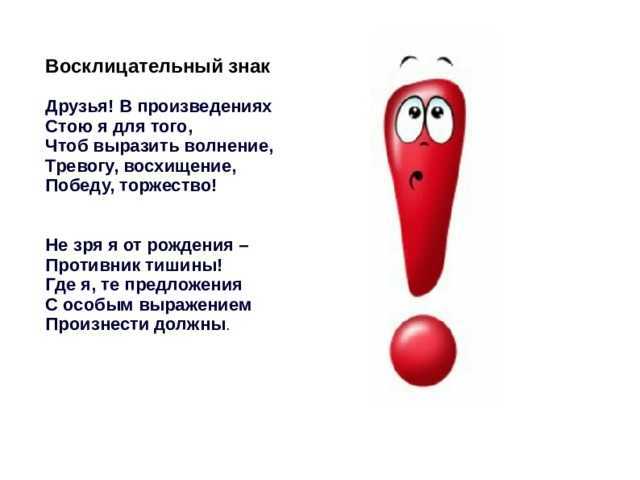 Восклицательный знак

Друзья! В произведениях
Стою я для того,
Чтоб выразить волнение,
Тревогу, восхищение,
Победу, торжество!

Не зря я от рождения –
Противник тишины!
Где я, те предложения
С особым выражением
Произнести должны.